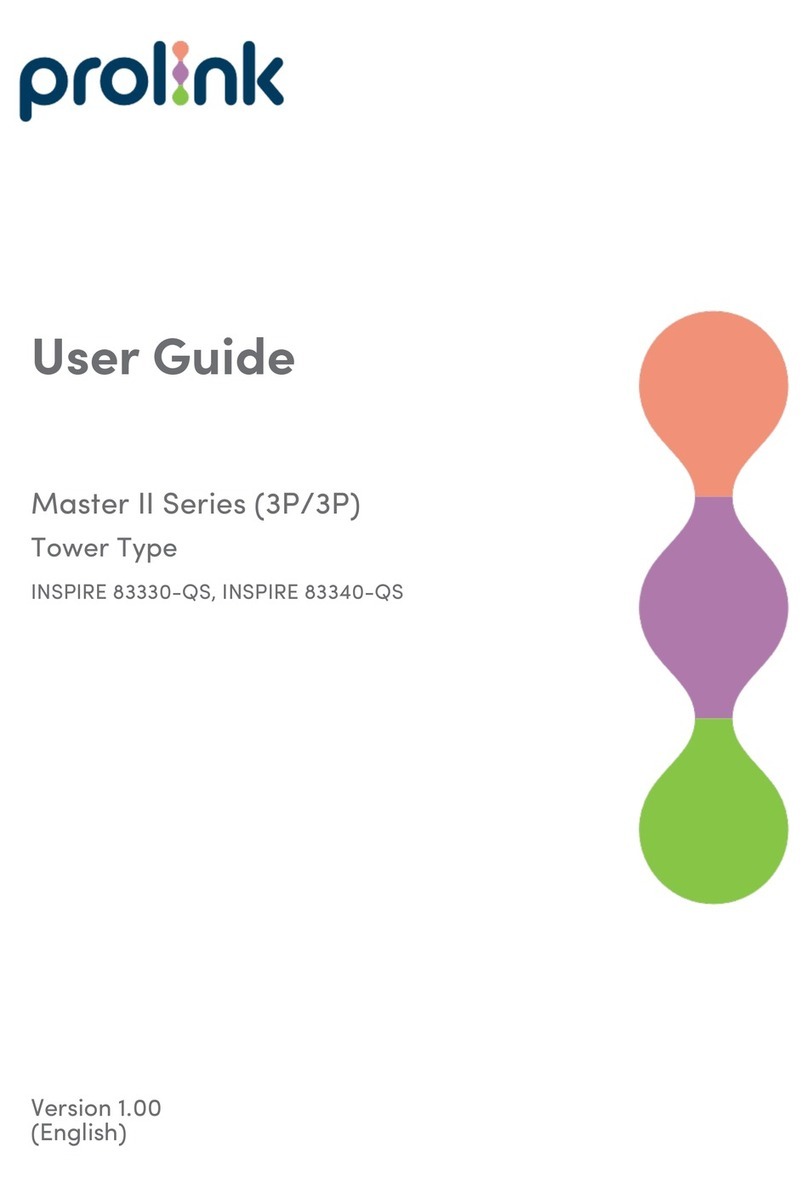 prolink

User Guide

Master II Series (3P/3P)
Tower Type
INSPIRE 83330-QS, INSPIRE 83340-QS

Version 1.00
(English)